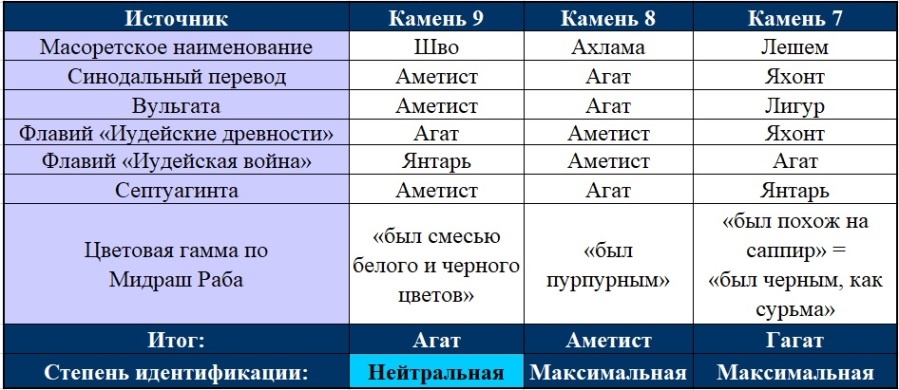 | Источник | Камень 9 | Камень 8 | Камень 7 |
|---|---|---|---|
| Масоретское наименование | Шво | Ахлама | Лешем |
| Синодальный перевод | Аметист | Агат | Яхонт |
| Вульгата | Аметист | Агат | Лигур |
| Флавий «Иудейские древности» | Агат | Аметист | Яхонт |
| Флавий «Иудейская война» | Янтарь | Аметист | Агат |
| Септуагинта | Аметист | Агат | Янтарь |
| Цветовая гамма по Мидраш Раба | «был смесью белого и черного цветов» | «был пурпурным» | «был похож на саппир» = «был черным, как сурьма» |
| Итог: | Агат | Аметист | Гагат |
| Степень идентификации: | Нейтральная | Максимальная | Максимальная |